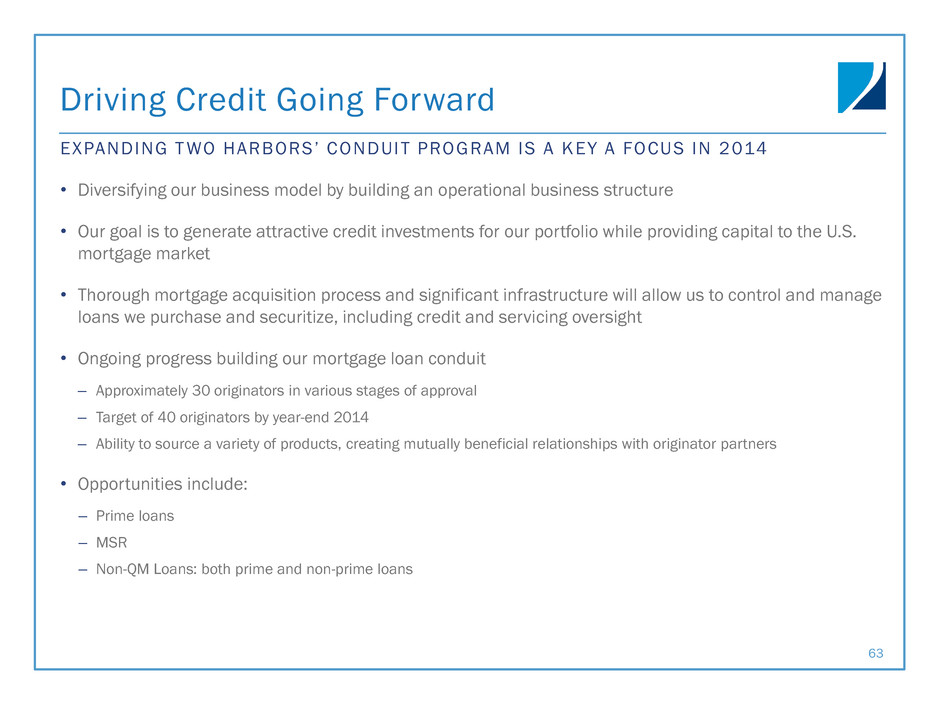 Driving Credit Going Forward

EXPANDING TWO HARBORS' CONDUIT PROGRAM IS A KEY A FOCUS IN 2014

• Diversifying our business model by building an operational business structure

• Our goal is to generate attractive credit investments for our portfolio while providing capital to the U.S. mortgage market

• Thorough mortgage acquisition process and significant infrastructure will allow us to control and manage loans we purchase and securitize, including credit and servicing oversight

• Ongoing progress building our mortgage loan conduit

– Approximately 30 originators in various stages of approval

– Target of 40 originators by year-end 2014

– Ability to source a variety of products, creating mutually beneficial relationships with originator partners

• Opportunities include:

– Prime loans

– MSR

– Non-QM Loans: both prime and non-prime loans

63